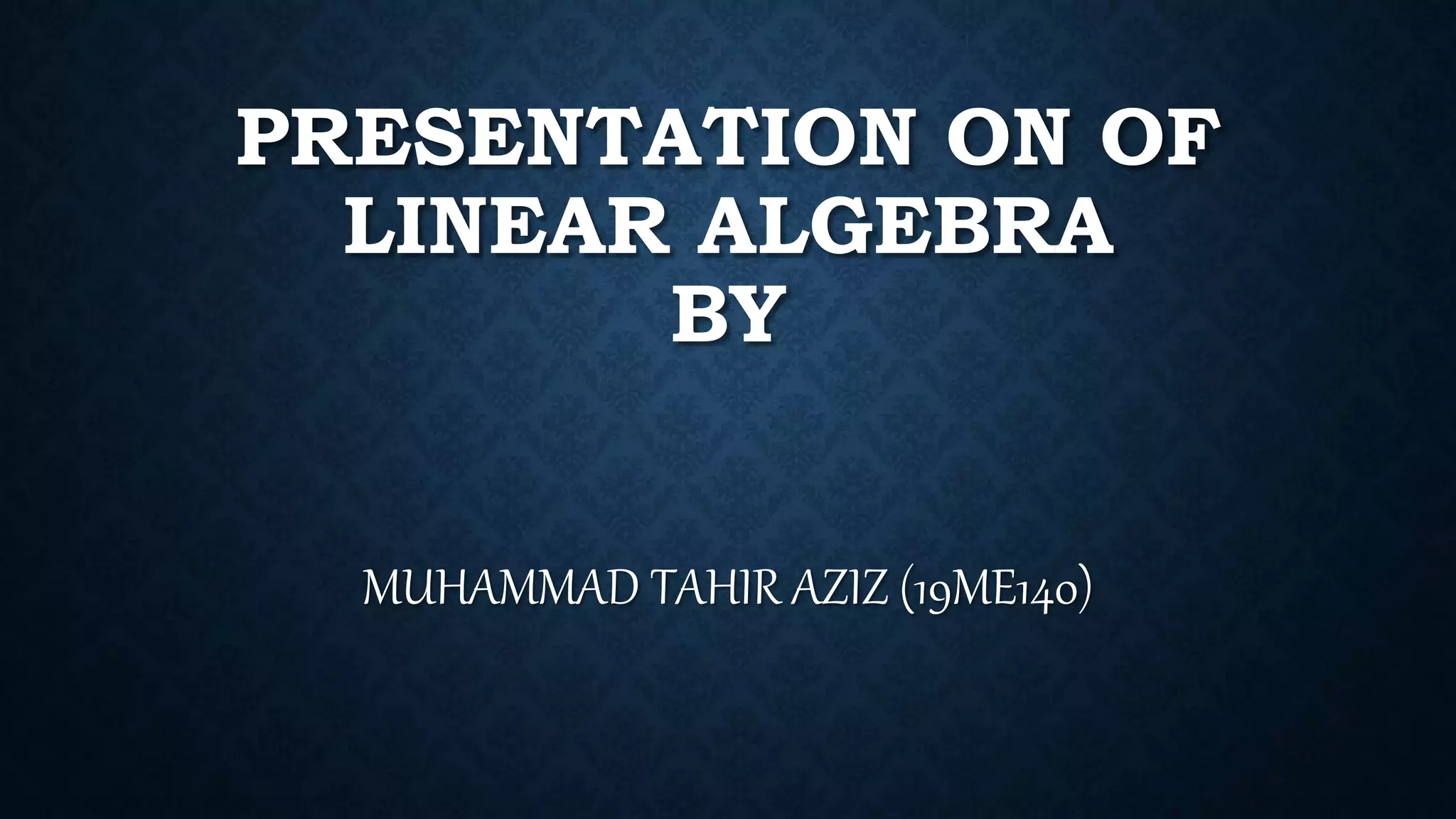 PRESENTATION ON OF LINEAR ALGEBRA BY

MUHAMMAD TAHIR AZIZ (19ME140)